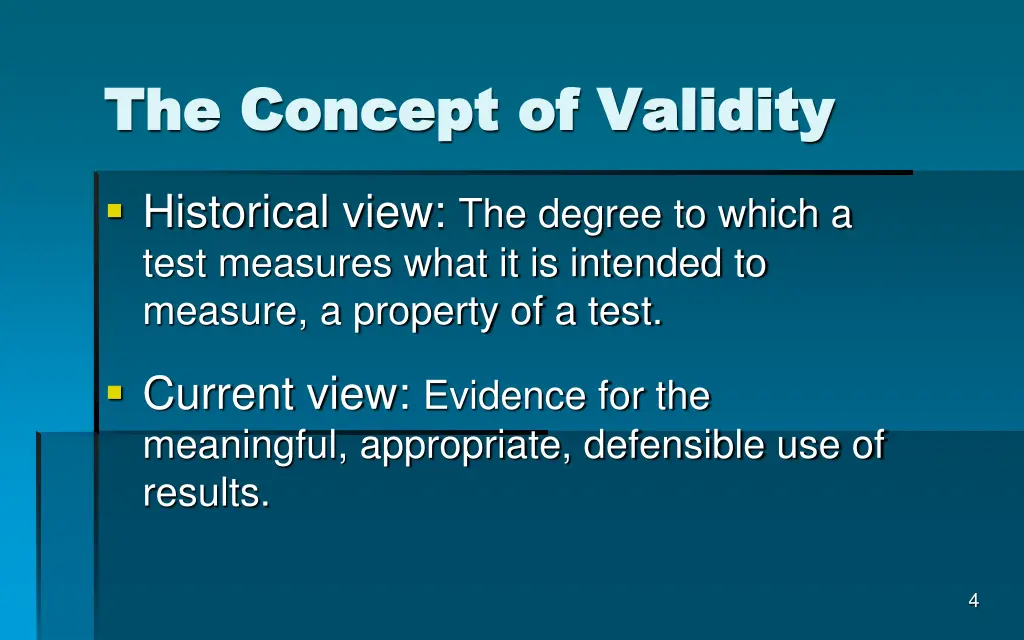 The Concept of Validity

Historical view: The degree to which a test measures what it is intended to measure, a property of a test.

Current view: Evidence for the meaningful, appropriate, defensible use of results.

4